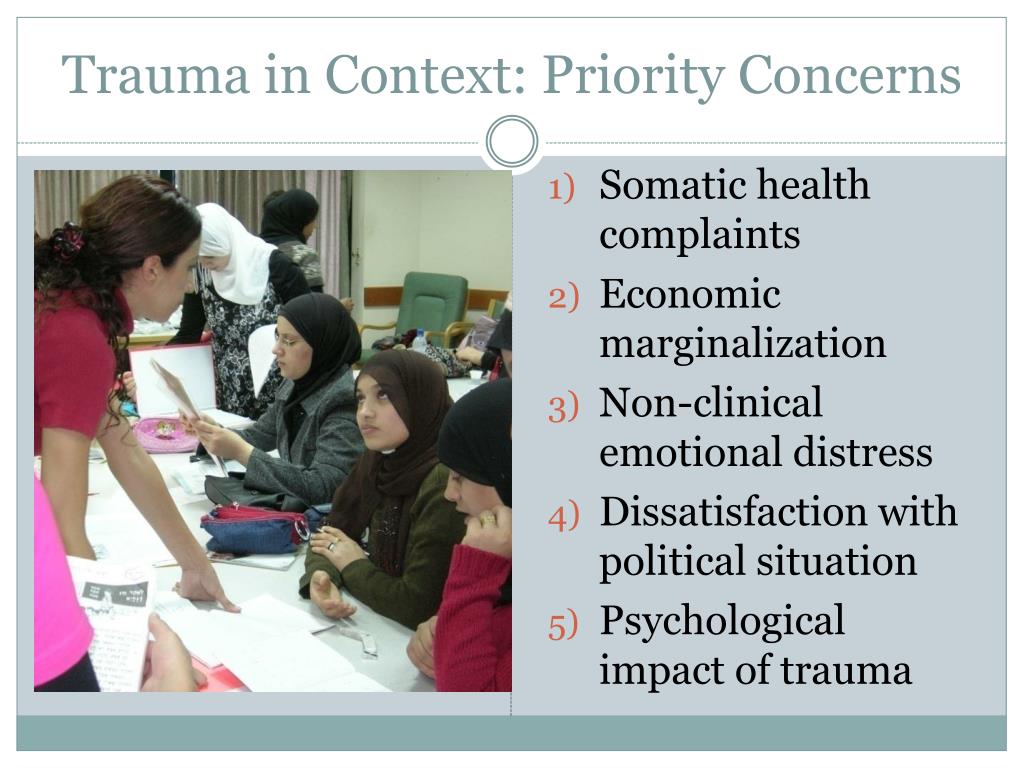 Trauma in Context: Priority Concerns

1) Somatic health complaints
2) Economic marginalization
3) Non-clinical emotional distress
4) Dissatisfaction with political situation
5) Psychological impact of trauma